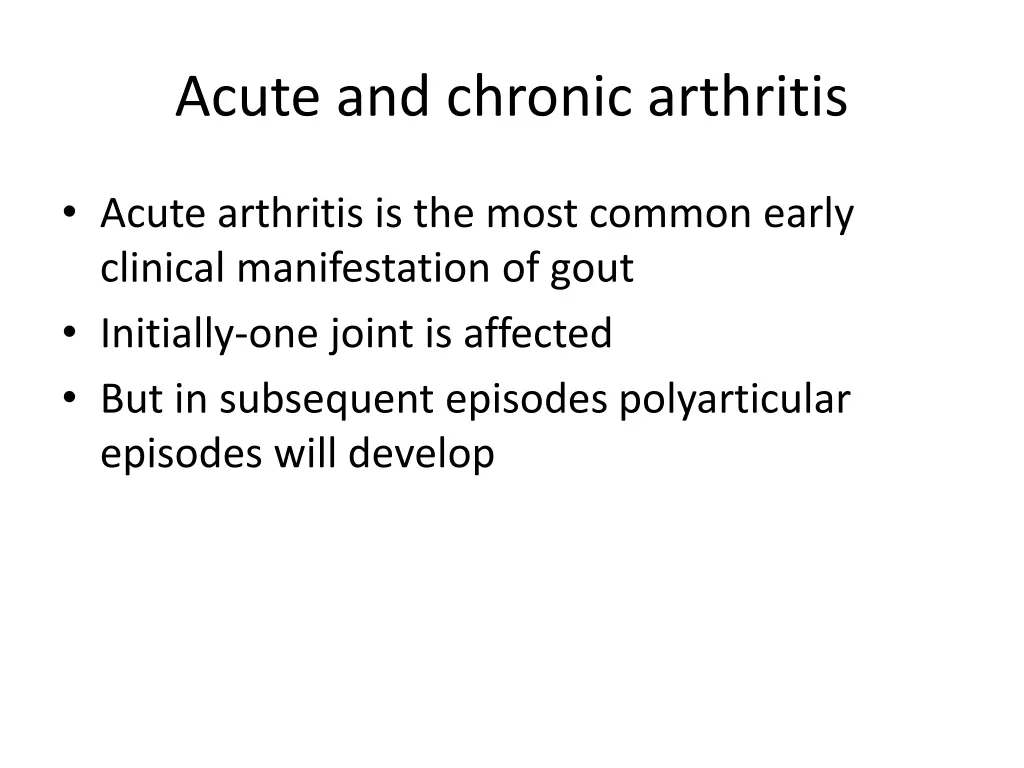 Acute and chronic arthritis

• Acute arthritis is the most common early clinical manifestation of gout
• Initially-one joint is affected
• But in subsequent episodes polyarticular episodes will develop